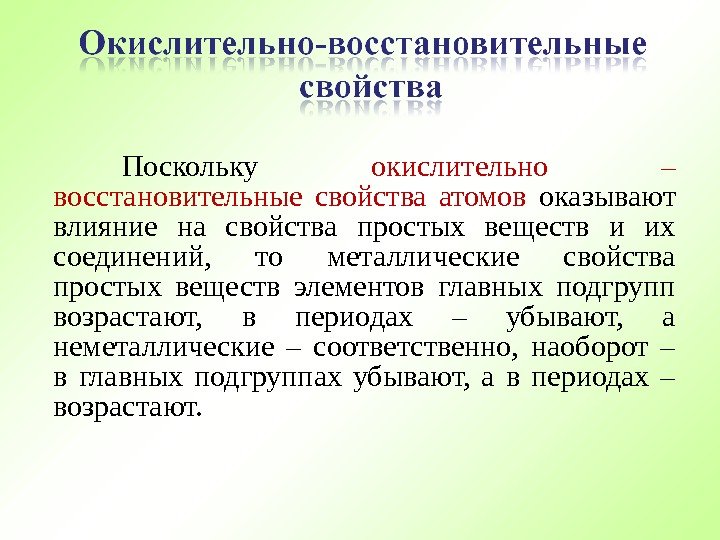 Окислительно-восстановительные свойства

Поскольку окислительно – восстановительные свойства атомов оказывают влияние на свойства простых веществ и их соединений, то металлические свойства простых веществ элементов главных подгрупп возрастают, в периодах – убывают, а неметаллические – соответственно, наоборот – в главных подгруппах убывают, а в периодах – возрастают.